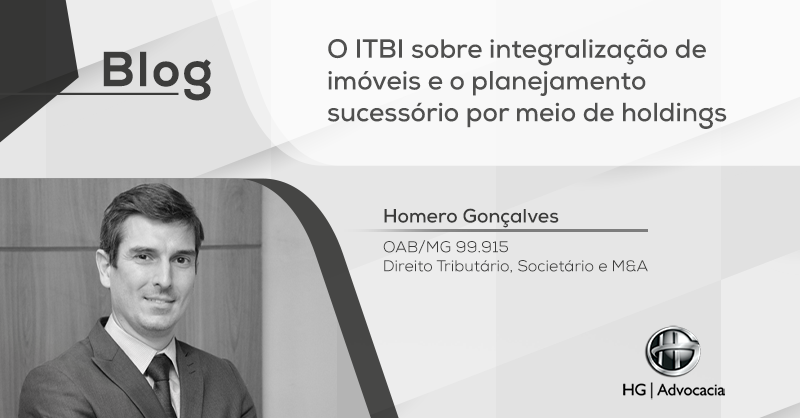 Blog

O ITBI sobre integralização de imóveis e o planejamento sucessório por meio de holdings

Homero Gonçalves

OAB/MG 99.915
Direito Tributário, Societário e M&A

HG | Advocacia